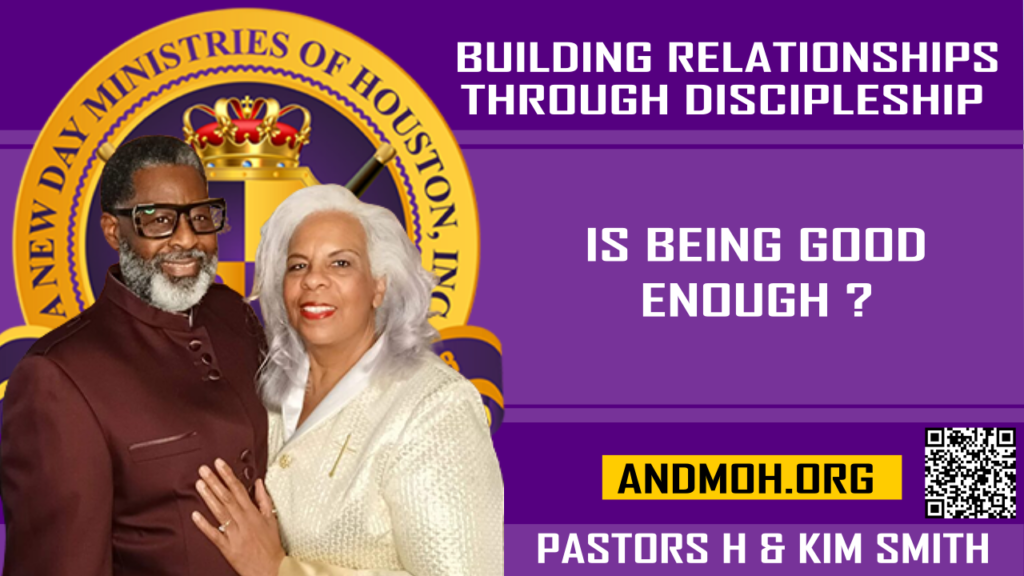 A NEW DAY MINISTRIES OF HOUSTON, INC

BUILDING RELATIONSHIPS THROUGH DISCIPLESHIP

IS BEING GOOD ENOUGH ?

ANDMOH.ORG

PASTORS H & KIM SMITH